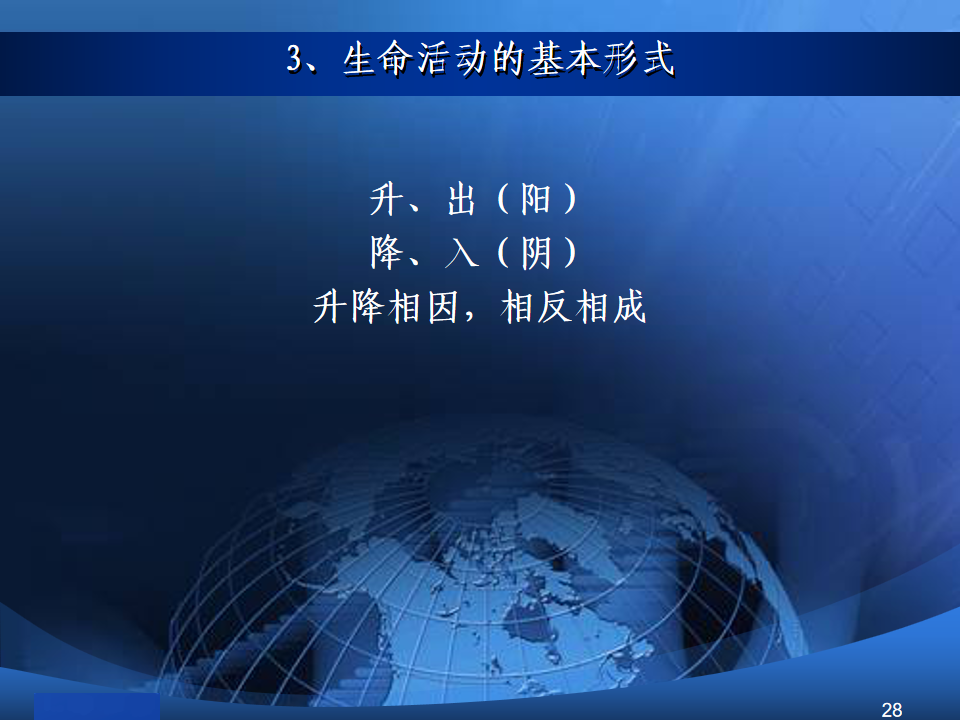 3、生命活动的基本形式

升、出（阳）
降、入（阴）
升降相因，相反相成

28